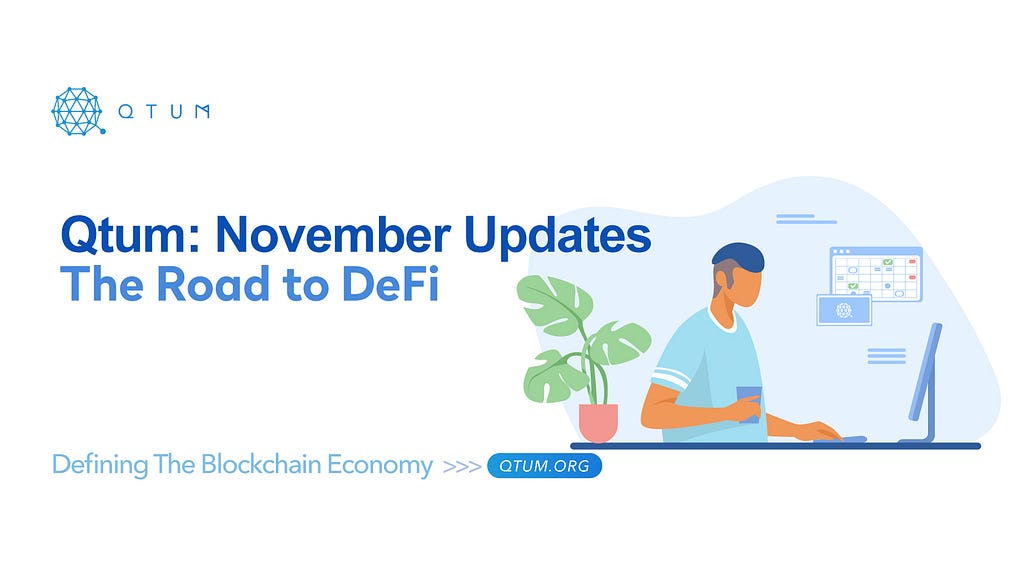 QTUM

Qtum: November Updates
The Road to DeFi

Defining The Blockchain Economy >>> QTUM.ORG